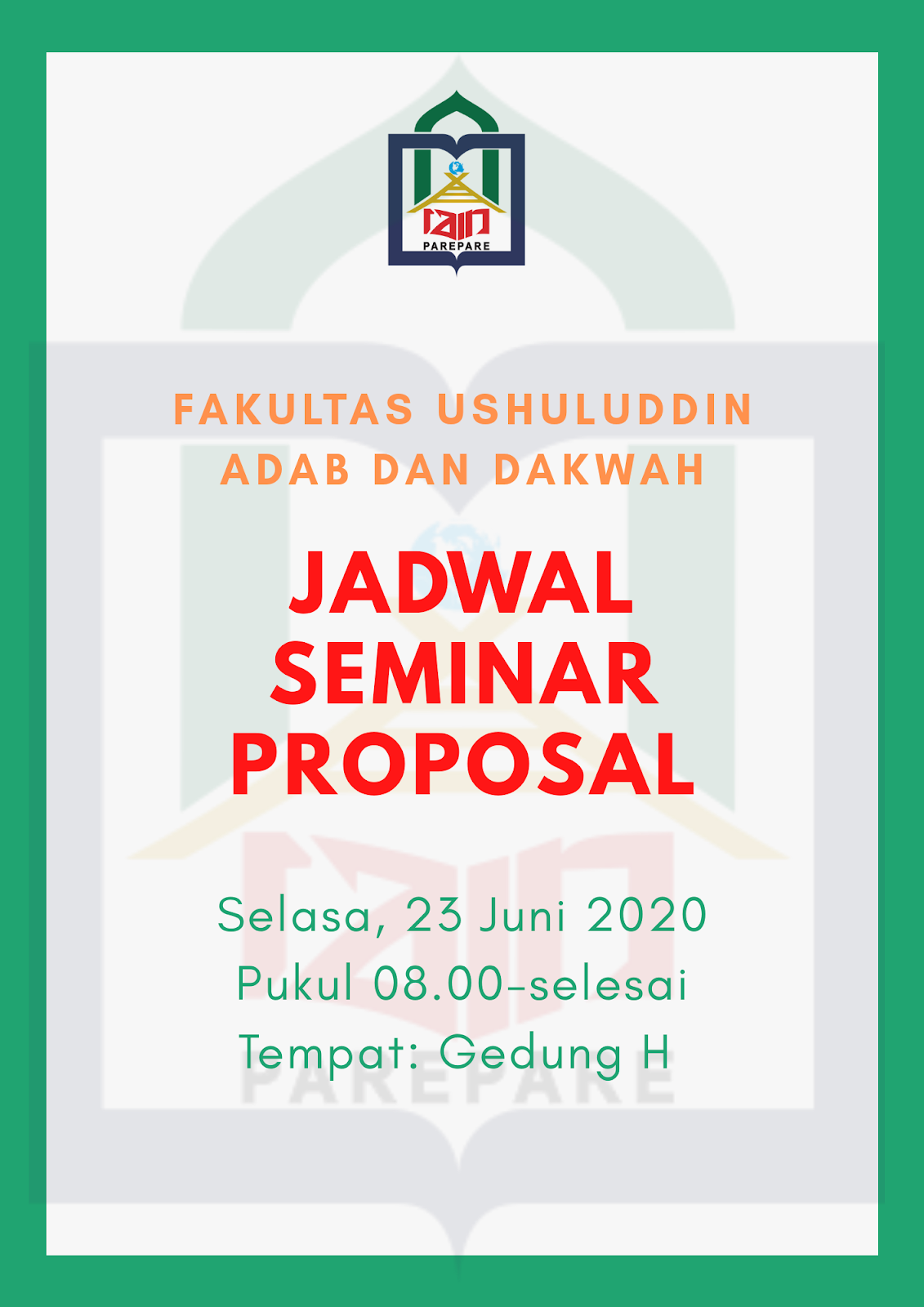 IAIN
PAREPARE

FAKULTAS USHULUDDIN
ADAB DAN DAKWAH

JADWAL
SEMINAR
PROPOSAL

Selasa, 23 Juni 2020
Pukul 08.00-selesai
Tempat: Gedung H

PAREPARE